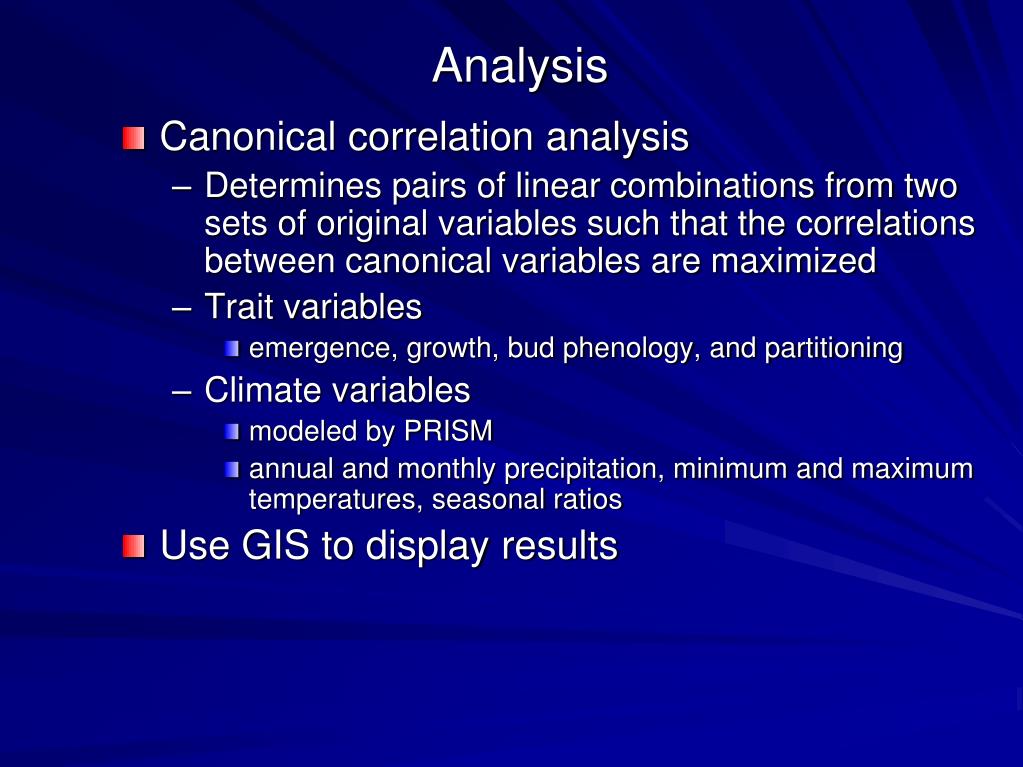 Analysis

Canonical correlation analysis

– Determines pairs of linear combinations from two sets of original variables such that the correlations between canonical variables are maximized

– Trait variables

emergence, growth, bud phenology, and partitioning

– Climate variables

modeled by PRISM

annual and monthly precipitation, minimum and maximum temperatures, seasonal ratios

Use GIS to display results